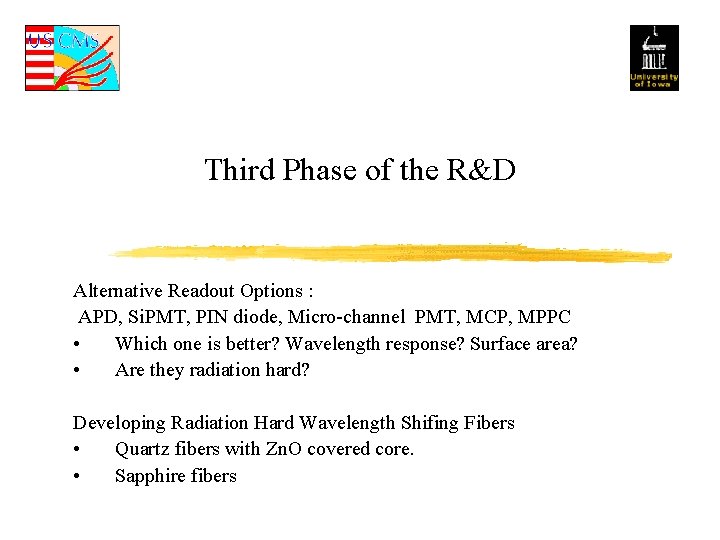 US CMS

University of Iowa

Third Phase of the R&D

Alternative Readout Options :
APD, SiPMT, PIN diode, Micro-channel PMT, MCP, MPPC
• Which one is better? Wavelength response? Surface area?
• Are they radiation hard?

Developing Radiation Hard Wavelength Shifing Fibers
• Quartz fibers with ZnO covered core.
• Sapphire fibers